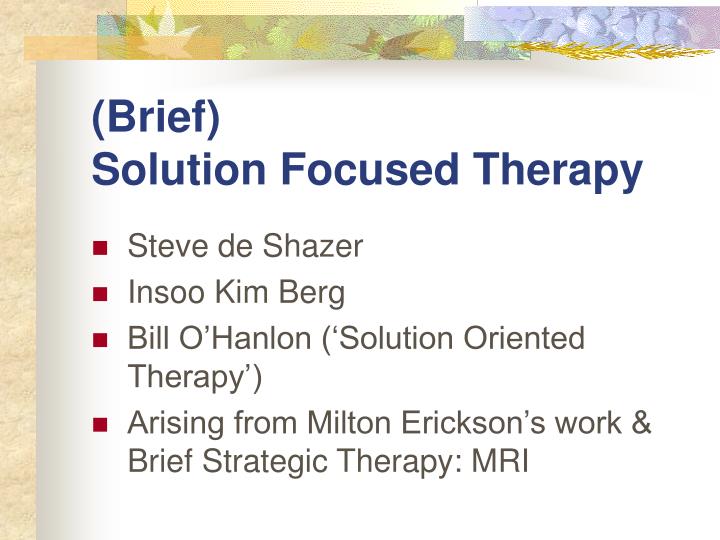 (Brief)
Solution Focused Therapy

- Steve de Shazer
- Insoo Kim Berg
- Bill O’Hanlon (‘Solution Oriented Therapy’)
- Arising from Milton Erickson’s work & Brief Strategic Therapy: MRI